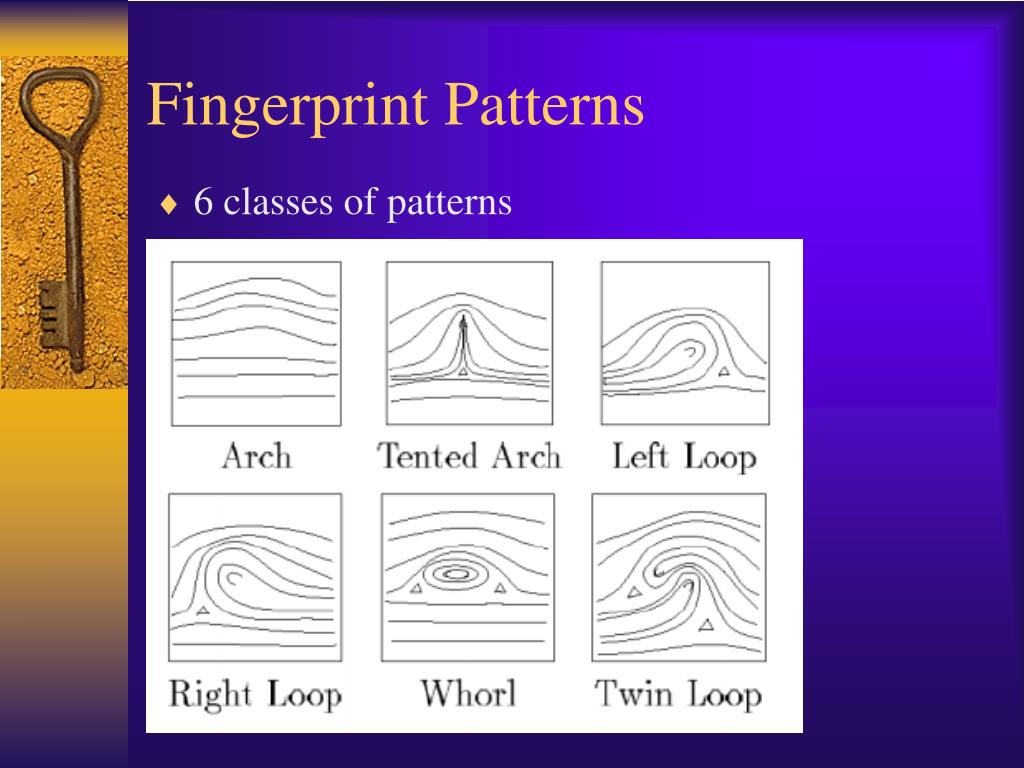 Fingerprint Patterns

♦ 6 classes of patterns

Arch

Tented Arch

Left Loop

Right Loop

Whorl

Twin Loop